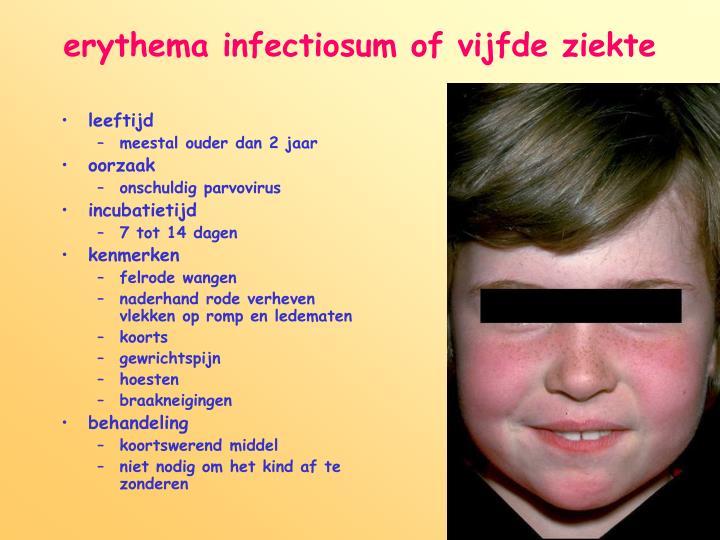 erythema infectiosum of vijfde ziekte

• leeftijd
 – meestal ouder dan 2 jaar
• oorzaak
 – onschuldig parvovirus
• incubatietijd
 – 7 tot 14 dagen
• kenmerken
 – felrode wangen
 – naderhand rode verheven vlekken op romp en ledematen
 – koorts
 – gewrichtspijn
 – hoesten
 – braakneigingen
• behandeling
 – koortswerend middel
 – niet nodig om het kind af te zonderen